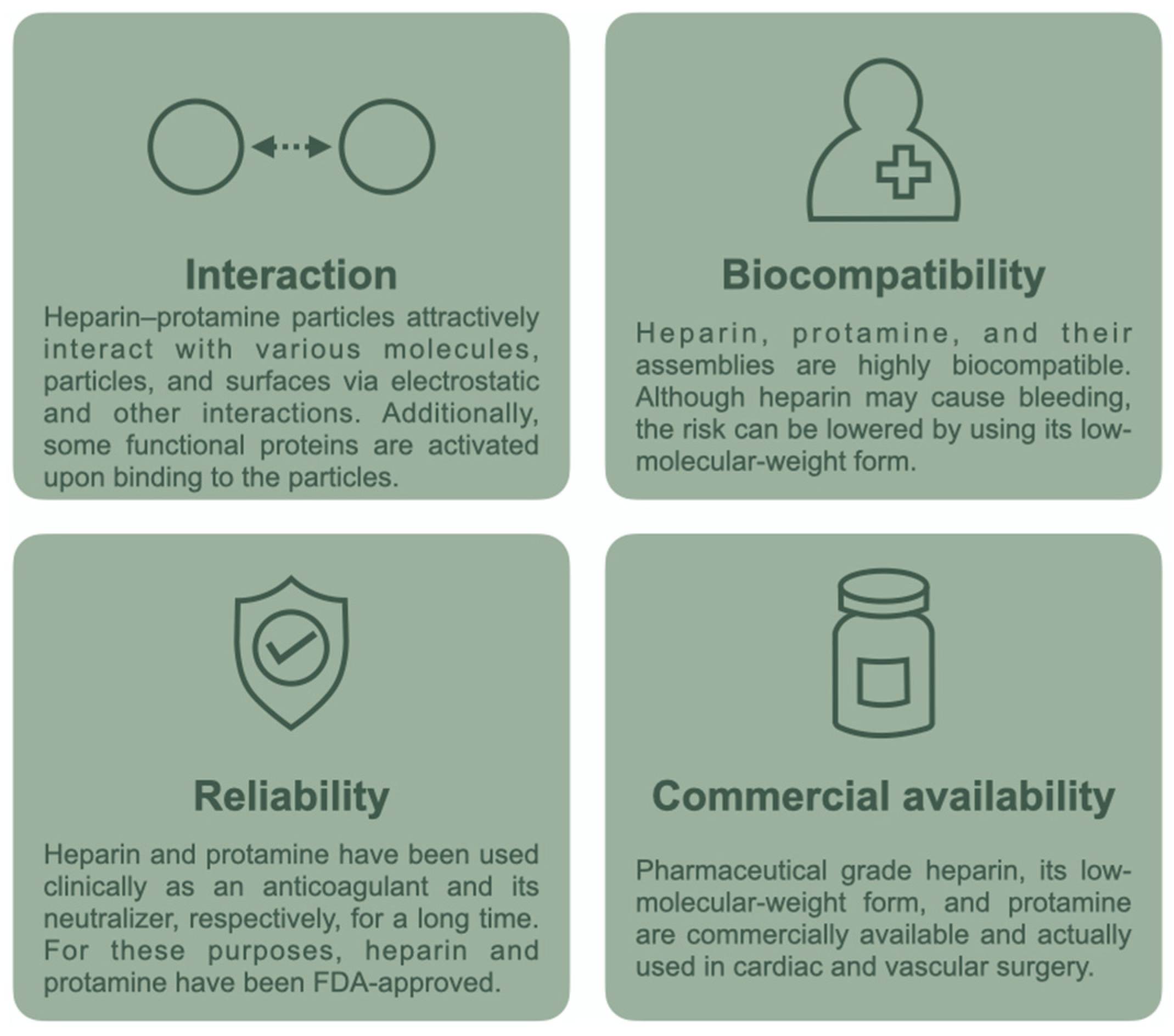 Interaction

Heparin–protamine particles attractively interact with various molecules, particles, and surfaces via electrostatic and other interactions. Additionally, some functional proteins are activated upon binding to the particles.

Biocompatibility

Heparin, protamine, and their assemblies are highly biocompatible. Although heparin may cause bleeding, the risk can be lowered by using its low-molecular-weight form.

Reliability

Heparin and protamine have been used clinically as an anticoagulant and its neutralizer, respectively, for a long time. For these purposes, heparin and protamine have been FDA-approved.

Commercial availability

Pharmaceutical grade heparin, its low-molecular-weight form, and protamine are commercially available and actually used in cardiac and vascular surgery.